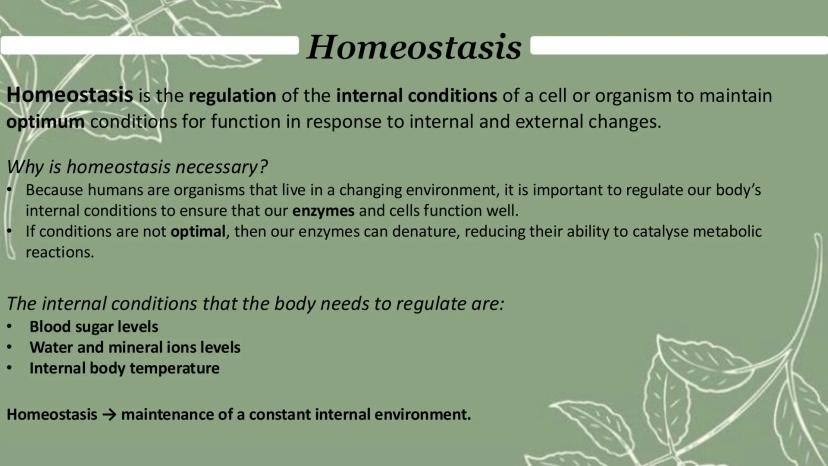 Homeostasis

Homeostasis is the regulation of the internal conditions of a cell or organism to maintain optimum conditions for function in response to internal and external changes.

Why is homeostasis necessary?
• Because humans are organisms that live in a changing environment, it is important to regulate our body's internal conditions to ensure that our enzymes and cells function well.
• If conditions are not optimal, then our enzymes can denature, reducing their ability to catalyse metabolic reactions.

The internal conditions that the body needs to regulate are:
• Blood sugar levels
• Water and mineral ions levels
• Internal body temperature

Homeostasis → maintenance of a constant internal environment.